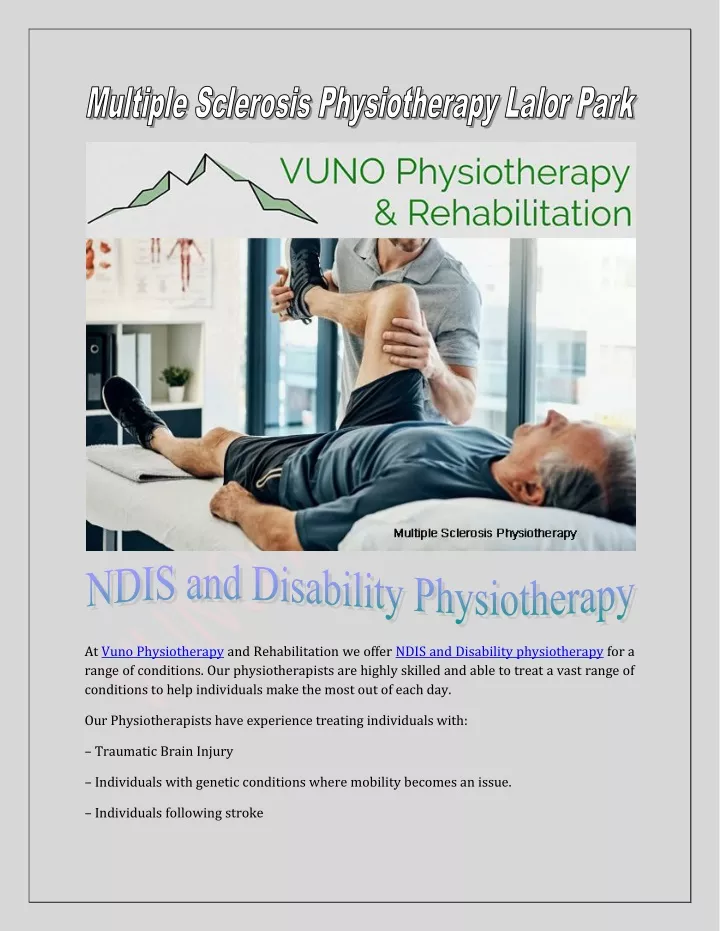 Multiple Sclerosis Physiotherapy Lalor Park

VUNO Physiotherapy & Rehabilitation

Multiple Sclerosis Physiotherapy

NDIS and Disability Physiotherapy

At Vuno Physiotherapy and Rehabilitation we offer NDIS and Disability physiotherapy for a range of conditions. Our physiotherapists are highly skilled and able to treat a vast range of conditions to help individuals make the most out of each day.

Our Physiotherapists have experience treating individuals with:

– Traumatic Brain Injury

– Individuals with genetic conditions where mobility becomes an issue.

– Individuals following stroke